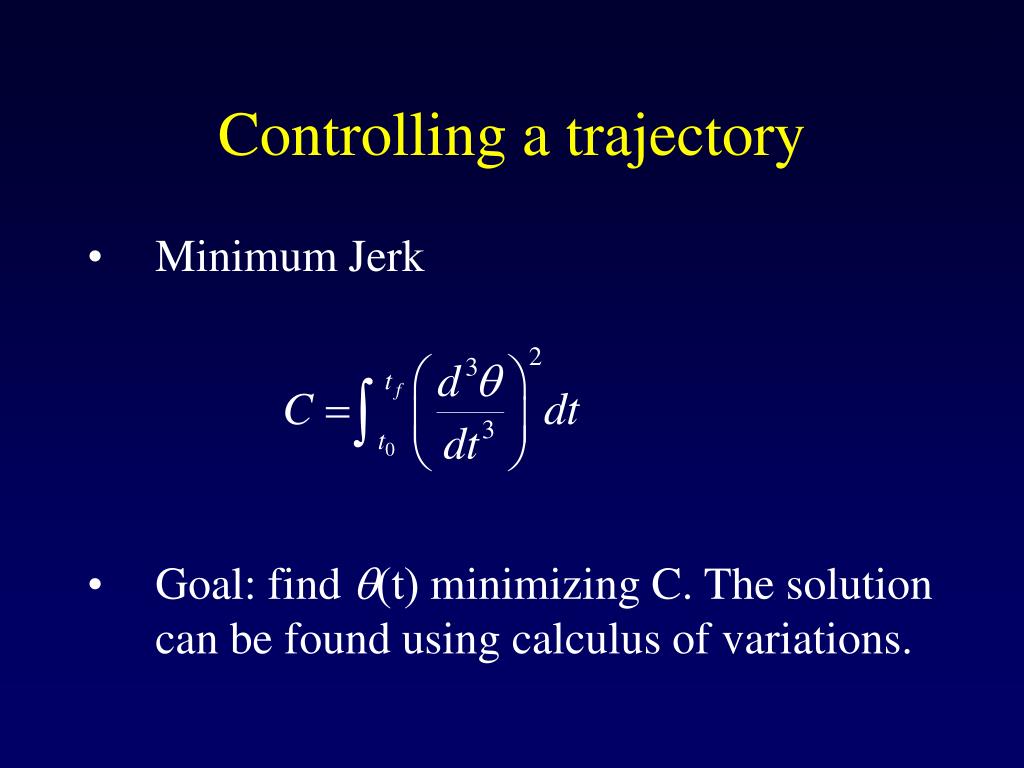 Controlling a trajectory

• Minimum Jerk

$C = \int_{t_0}^{t_f} \left( \frac{d^3\theta}{dt^3} \right)^2 dt$

• Goal: find $\theta$(t) minimizing C. The solution can be found using calculus of variations.